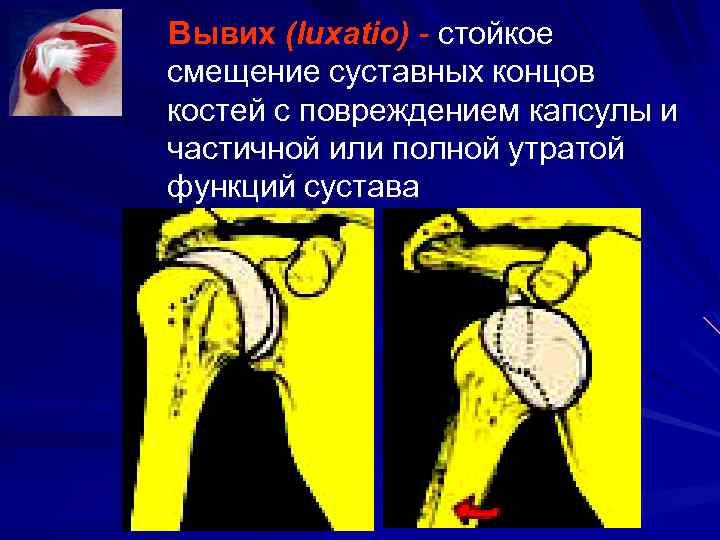 Вывих (luxatio) - стойкое смещение суставных концов костей с повреждением капсулы и частичной или полной утратой функций сустава